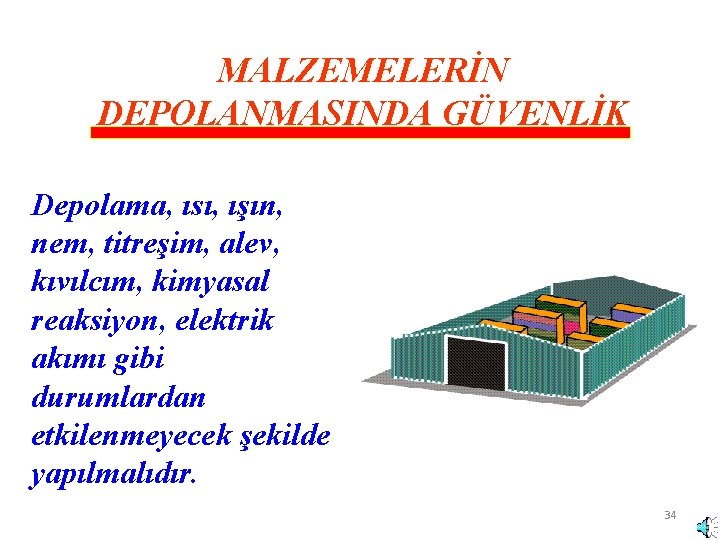 MALZEMELERİN DEPOLANMASINDA GÜVENLİK

Depolama, ısı, ışın, nem, titreşim, alev, kıvılcım, kimyasal reaksiyon, elektrik akımı gibi durumlardan etkilenmeyecek şekilde yapılmalıdır.

34